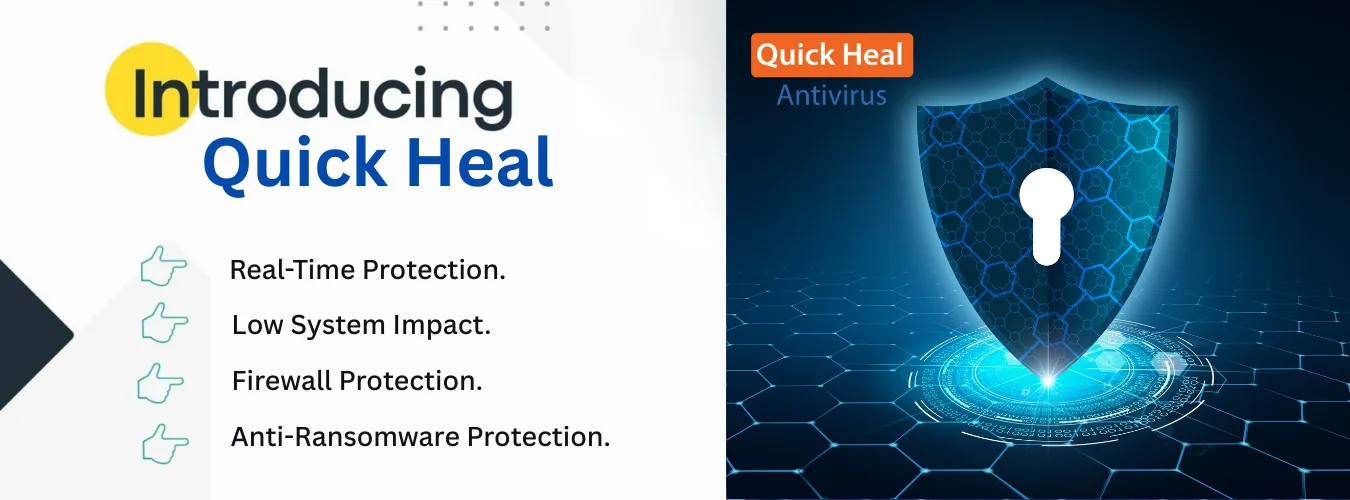 Introducing
Quick Heal

Real-Time Protection.
Low System Impact.
Firewall Protection.
Anti-Ransomware Protection.

Quick Heal
Antivirus